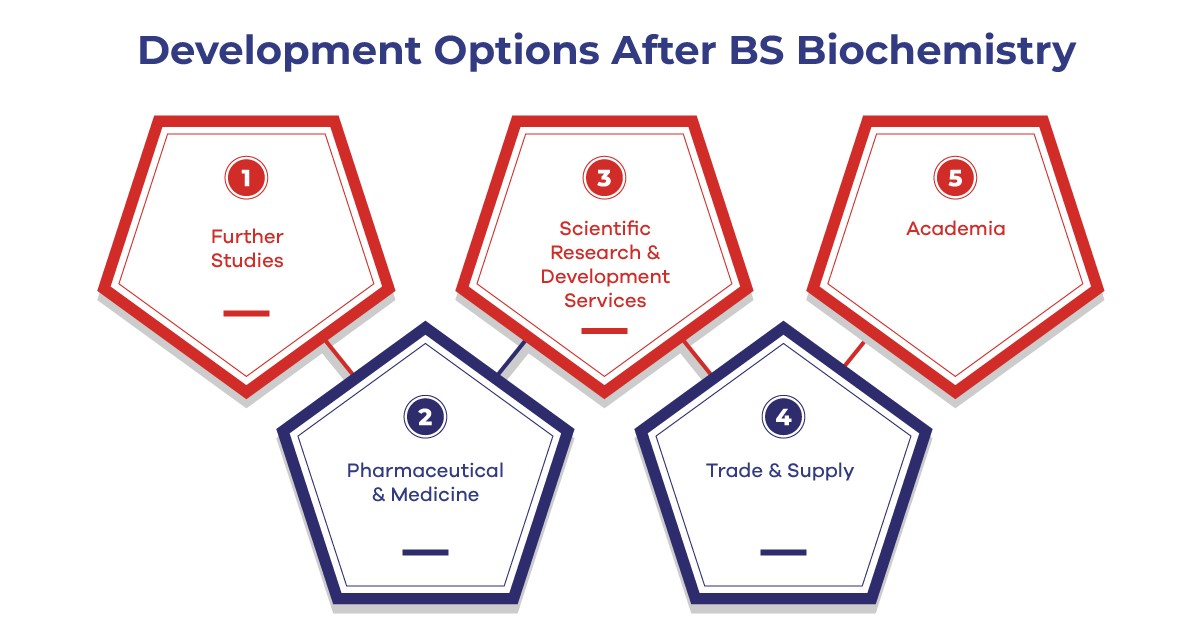 Development Options After BS Biochemistry

1
Further Studies

2
Pharmaceutical & Medicine

3
Scientific Research & Development Services

4
Trade & Supply

5
Academia